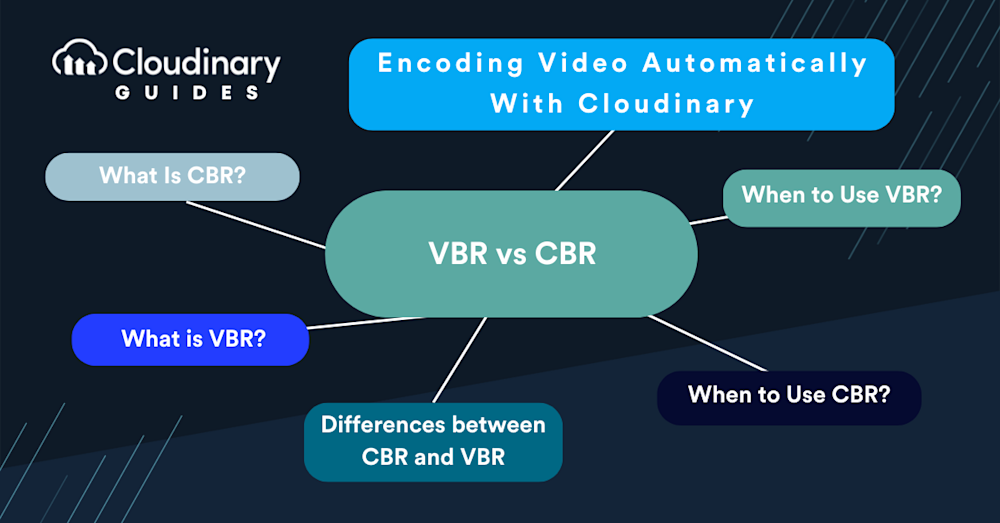 Cloudinary
GUIDES

Encoding Video Automatically With Cloudinary

What Is CBR?

When to Use VBR?

VBR vs CBR

What is VBR?

When to Use CBR?

Differences between CBR and VBR